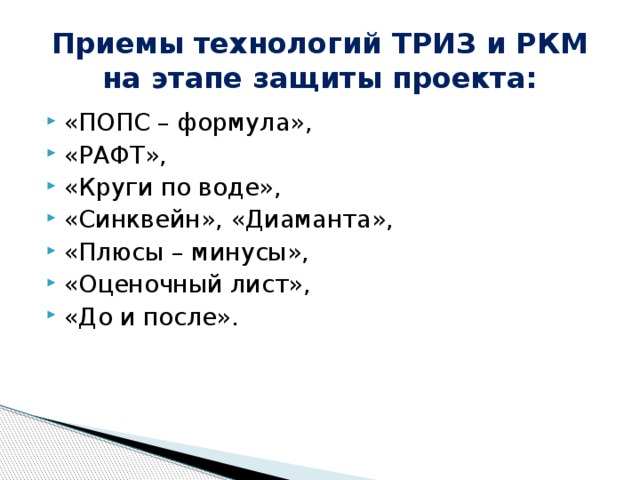 Приемы технологий ТРИЗ и РКМ на этапе защиты проекта:

«ПОПС – формула»,
«РАФТ»,
«Круги по воде»,
«Синквейн», «Диаманта»,
«Плюсы – минусы»,
«Оценочный лист»,
«До и после».